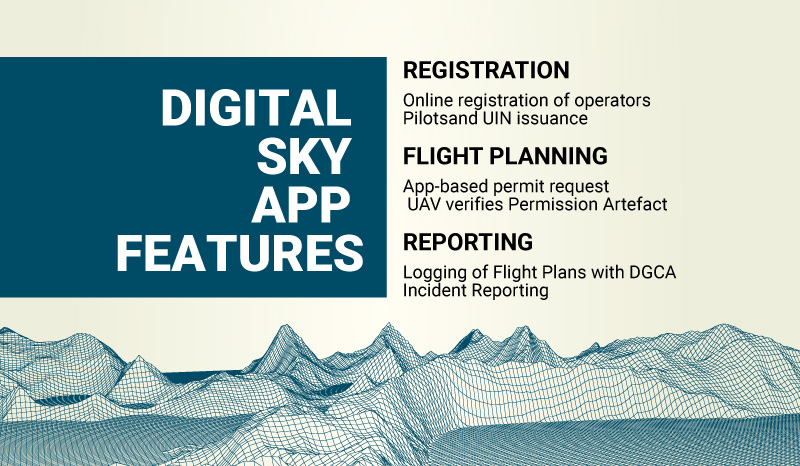 DIGITAL SKY APP FEATURES

REGISTRATION

Online registration of operators
Pilotsand UIN issuance

FLIGHT PLANNING

App-based permit request
UAV verifies Permission Artefact

REPORTING

Logging of Flight Plans with DGCA
Incident Reporting